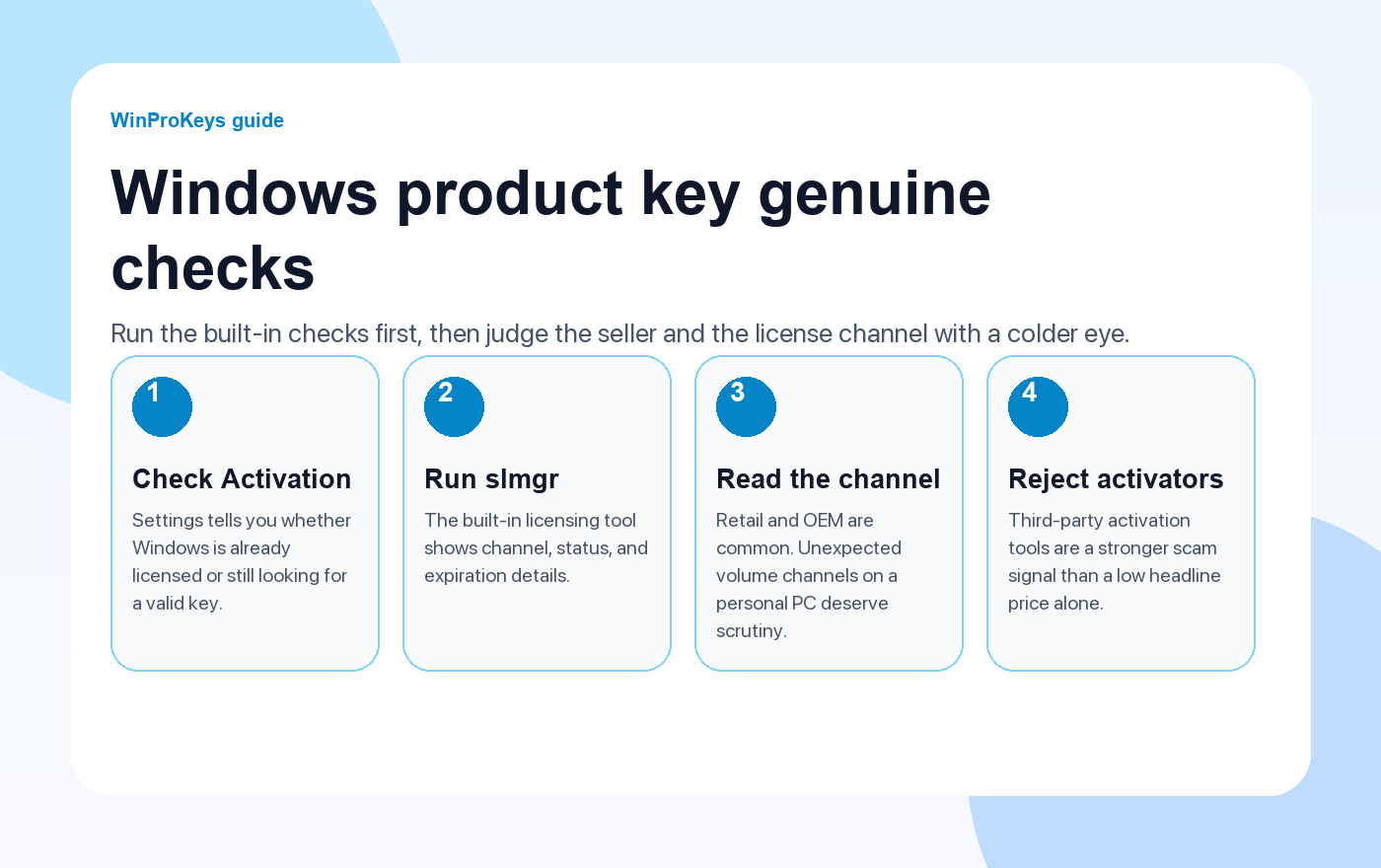 WinProKeys guide

Windows product key genuine checks

Run the built-in checks first, then judge the seller and the license channel with a colder eye.

1

Check Activation

Settings tells you whether Windows is already licensed or still looking for a valid key.

2

Run slmgr

The built-in licensing tool shows channel, status, and expiration details.

3

Read the channel

Retail and OEM are common. Unexpected volume channels on a personal PC deserve scrutiny.

4

Reject activators

Third-party activation tools are a stronger scam signal than a low headline price alone.